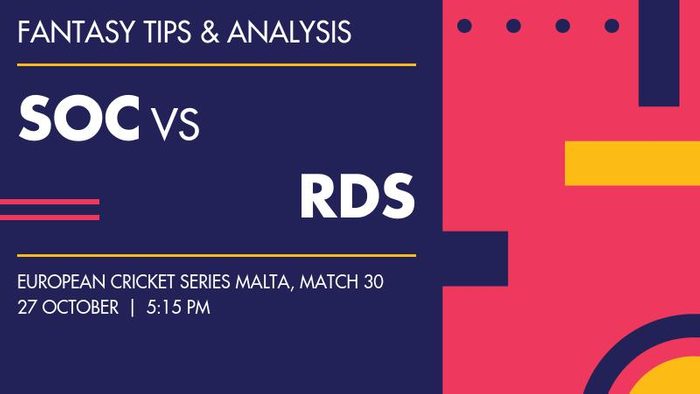 FANTASY TIPS & ANALYSIS

SOC VS

RDS

EUROPEAN CRICKET SERIES MALTA, MATCH 30
27 OCTOBER | 5:15 PM